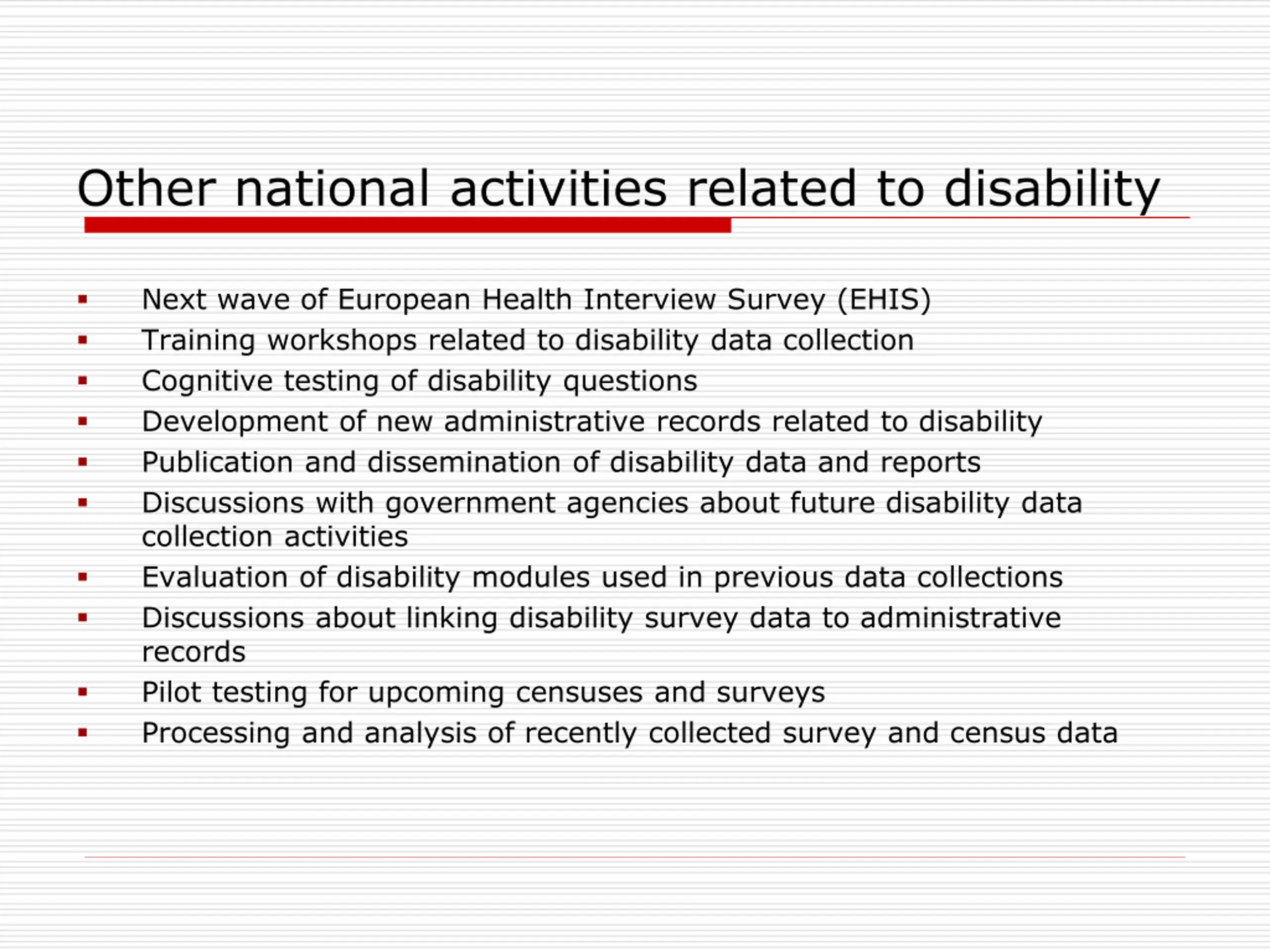 Other national activities related to disability

- Next wave of European Health Interview Survey (EHIS)
- Training workshops related to disability data collection
- Cognitive testing of disability questions
- Development of new administrative records related to disability
- Publication and dissemination of disability data and reports
- Discussions with government agencies about future disability data collection activities
- Evaluation of disability modules used in previous data collections
- Discussions about linking disability survey data to administrative records
- Pilot testing for upcoming censuses and surveys
- Processing and analysis of recently collected survey and census data